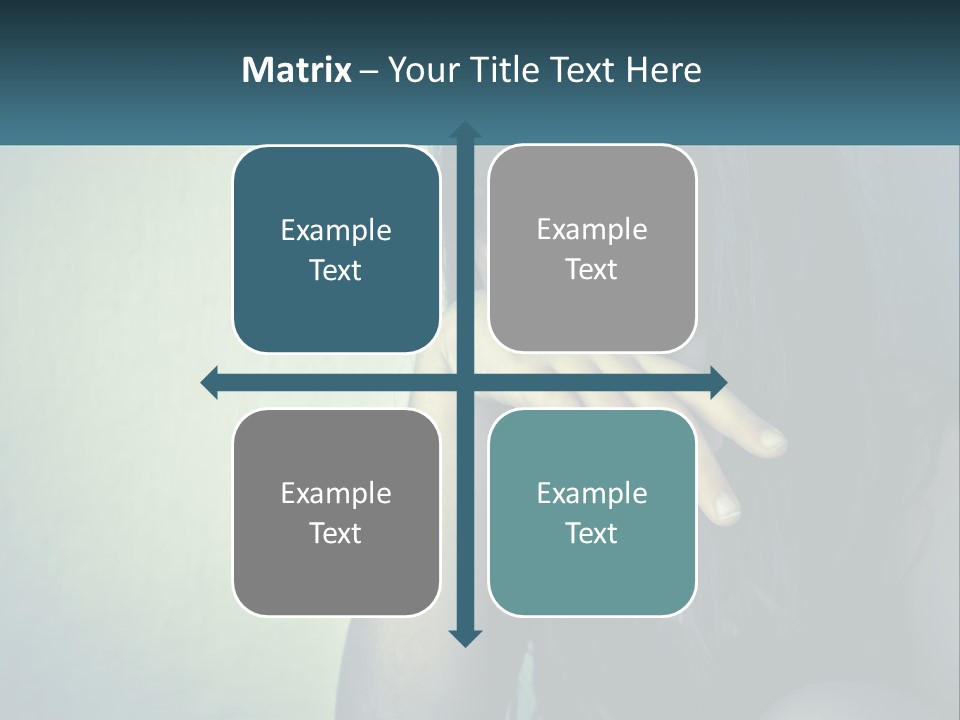 Matrix – Your Title Text Here

Example Text

Example Text

Example Text

Example Text